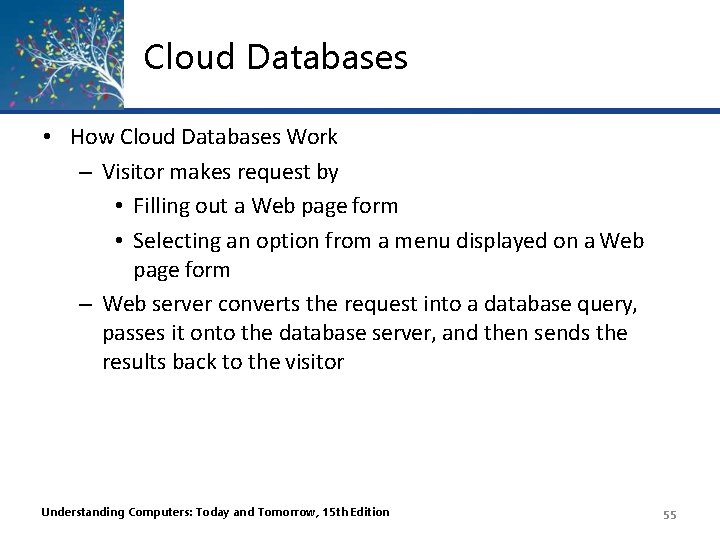 Cloud Databases

• How Cloud Databases Work
  – Visitor makes request by
    • Filling out a Web page form
    • Selecting an option from a menu displayed on a Web page form
  – Web server converts the request into a database query, passes it onto the database server, and then sends the results back to the visitor

Understanding Computers: Today and Tomorrow, 15th Edition

55